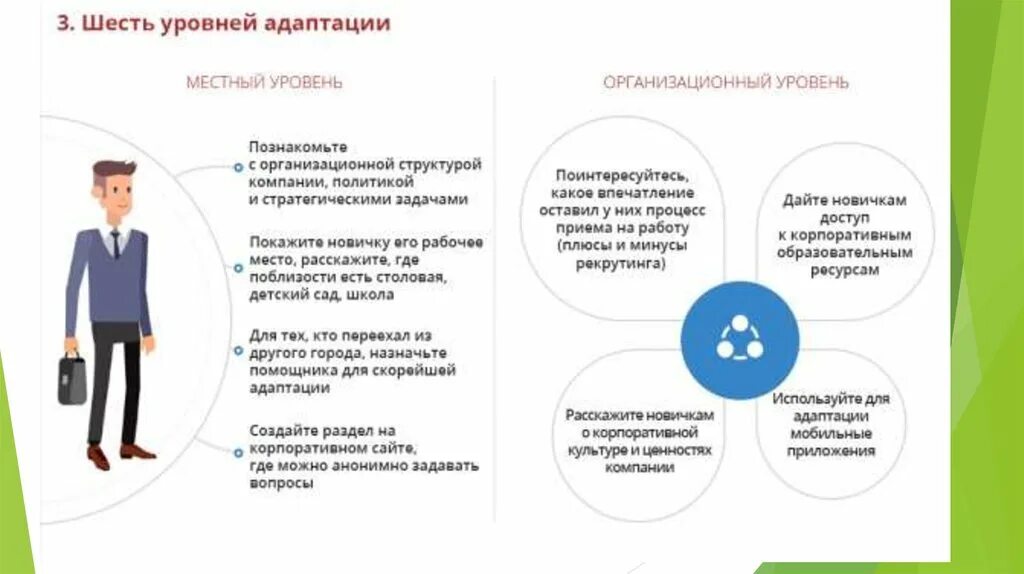 3. Шесть уровней адаптации

МЕСТНЫЙ УРОВЕНЬ

Познакомьте с организационной структурой компании, политикой и стратегическими задачами

Покажите новичку его рабочее место, расскажите, где поблизости есть столовая, детский сад, школа

Для тех, кто переехал из другого города, назначьте помощника для скорейшей адаптации

Создайте раздел на корпоративном сайте, где можно анонимно задавать вопросы

ОРГАНИЗАЦИОННЫЙ УРОВЕНЬ

Поинтересуйтесь, какое впечатление оставил у них процесс приема на работу (плюсы и минусы рекрутинга)

Дайте новичкам доступ к корпоративным образовательным ресурсам

Расскажите новичкам о корпоративной культуре и ценностях компании

Используйте для адаптации мобильные приложения